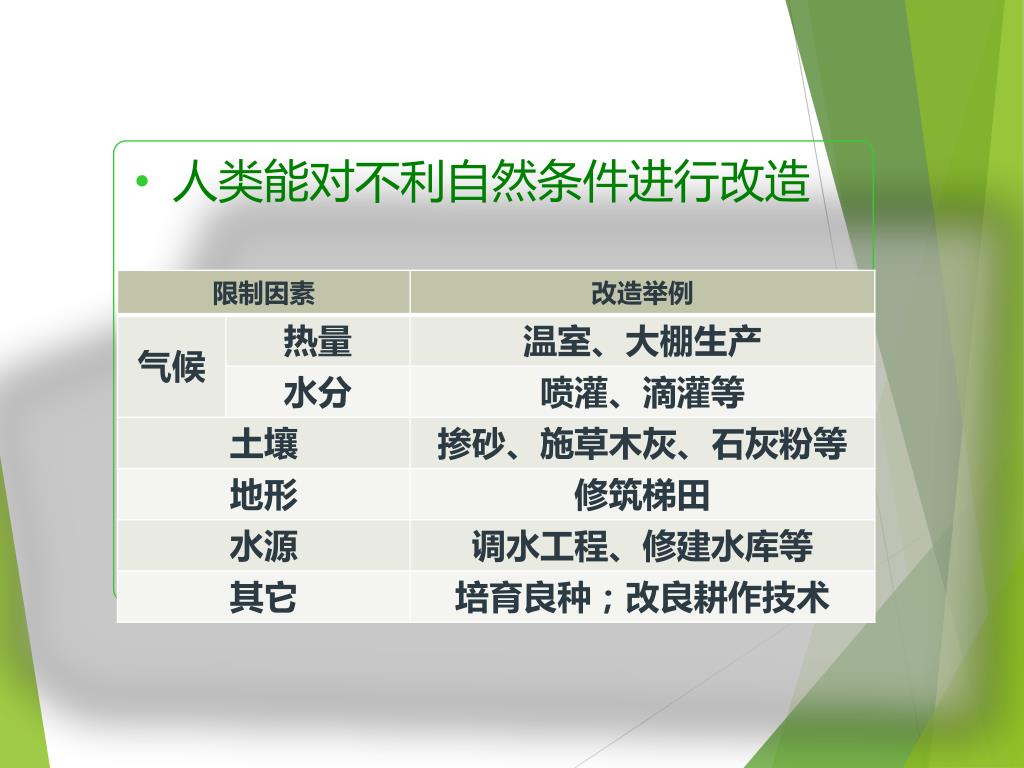 • 人类能对不利自然条件进行改造

| 限制因素 | | 改造举例 |
|---|---|---|
| 气候 | 热量 | 温室、大棚生产 |
| 气候 | 水分 | 喷灌、滴灌等 |
| 土壤 | | 掺砂、施草木灰、石灰粉等 |
| 地形 | | 修筑梯田 |
| 水源 | | 调水工程、修建水库等 |
| 其它 | | 培育良种；改良耕作技术 |